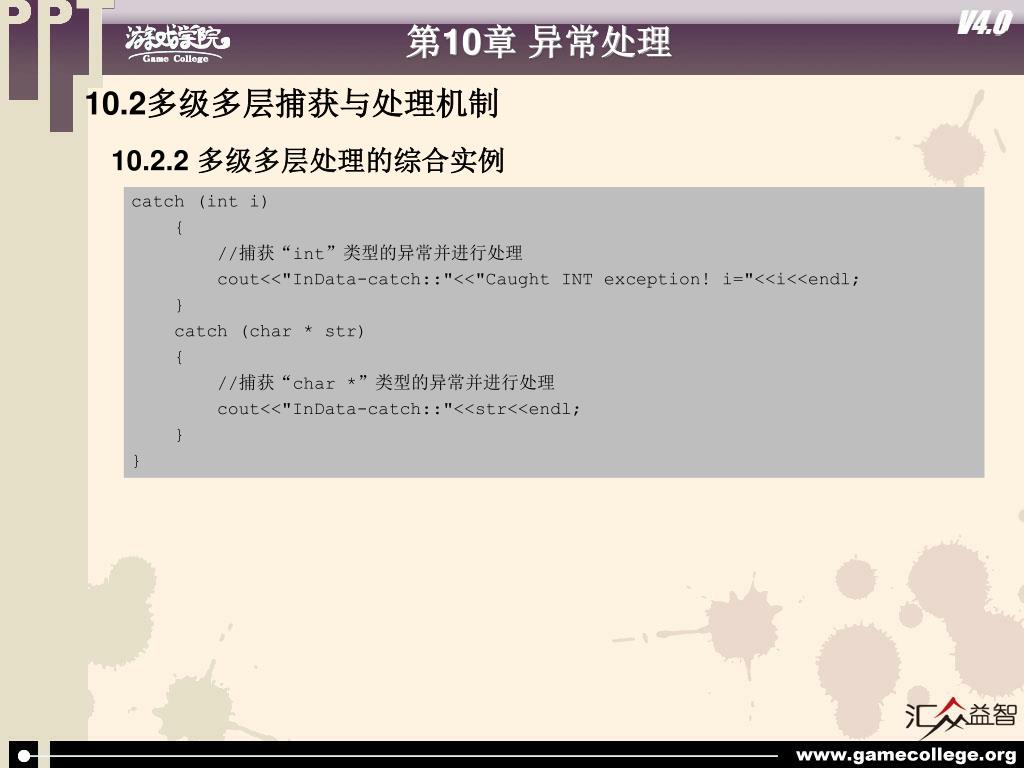 PPT

游戏学院
Game College

第10章 异常处理

V4.0

10.2多级多层捕获与处理机制

10.2.2 多级多层处理的综合实例

catch (int i)
    {
        //捕获“int”类型的异常并进行处理
        cout<<"InData-catch::"<<"Caught INT exception! i="<<i<<endl;
    }
    catch (char * str)
    {
        //捕获“char *”类型的异常并进行处理
        cout<<"InData-catch::"<<str<<endl;
    }
}

汇众益智

www.gamecollege.org